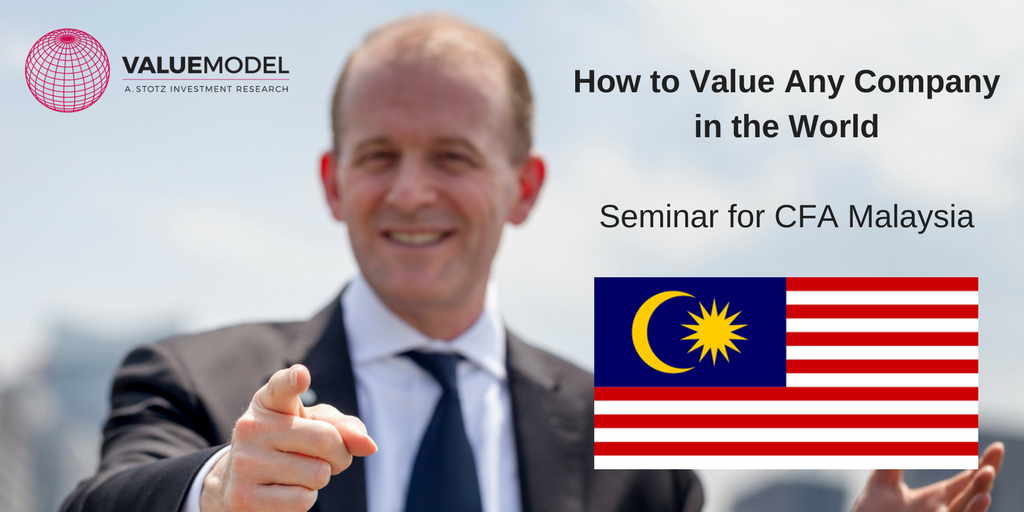 VALUEMODEL
A. STOTZ INVESTMENT RESEARCH

How to Value Any Company in the World

Seminar for CFA Malaysia